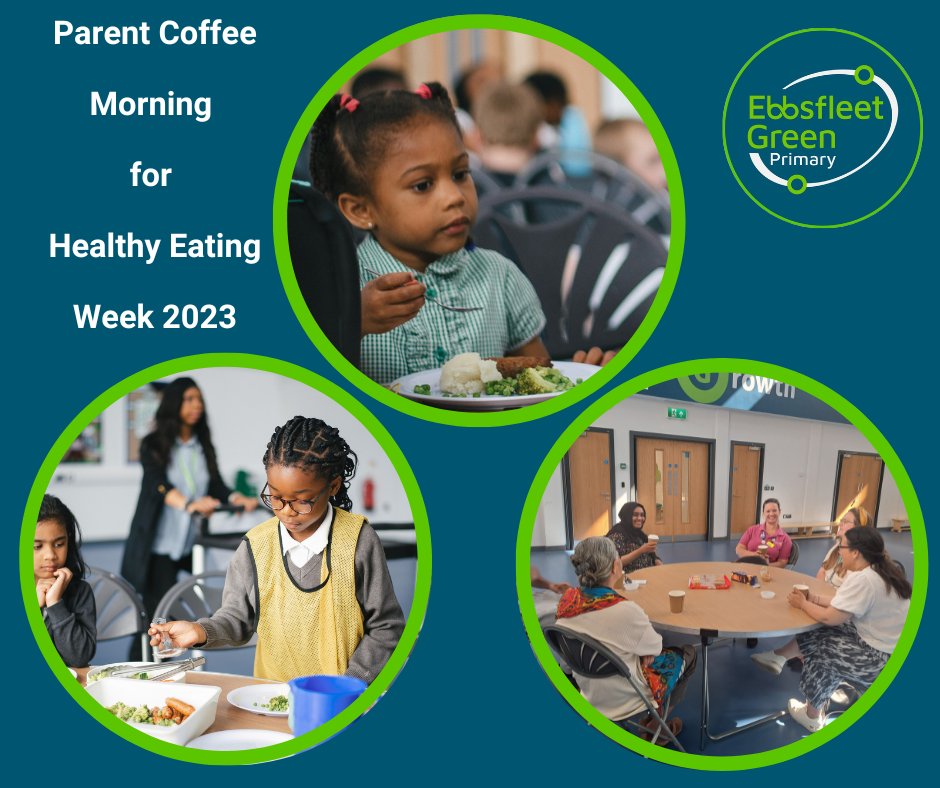 Parent Coffee Morning for Healthy Eating Week 2023

Ebbsfleet Green Primary

rowth